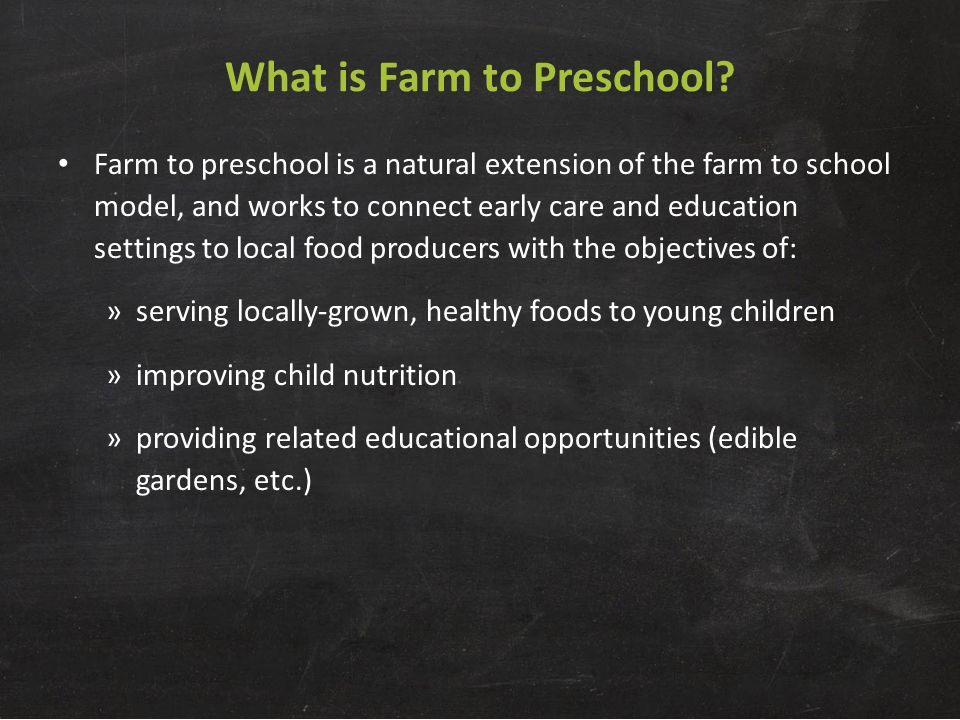 What is Farm to Preschool?

• Farm to preschool is a natural extension of the farm to school model, and works to connect early care and education settings to local food producers with the objectives of:

» serving locally-grown, healthy foods to young children

» improving child nutrition

» providing related educational opportunities (edible gardens, etc.)